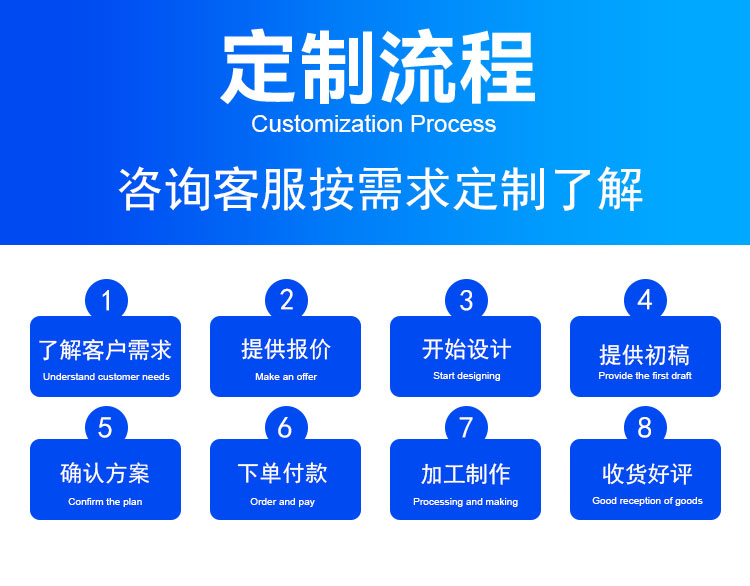 定制流程
Customization Process

咨询客服按需求定制了解

1
了解客户需求
Understand customer needs

2
提供报价
Make an offer

3
开始设计
Start designing

4
提供初稿
Provide the first draft

5
确认方案
Confirm the plan

6
下单付款
Order and pay

7
加工制作
Processing and making

8
收货好评
Good reception of goods